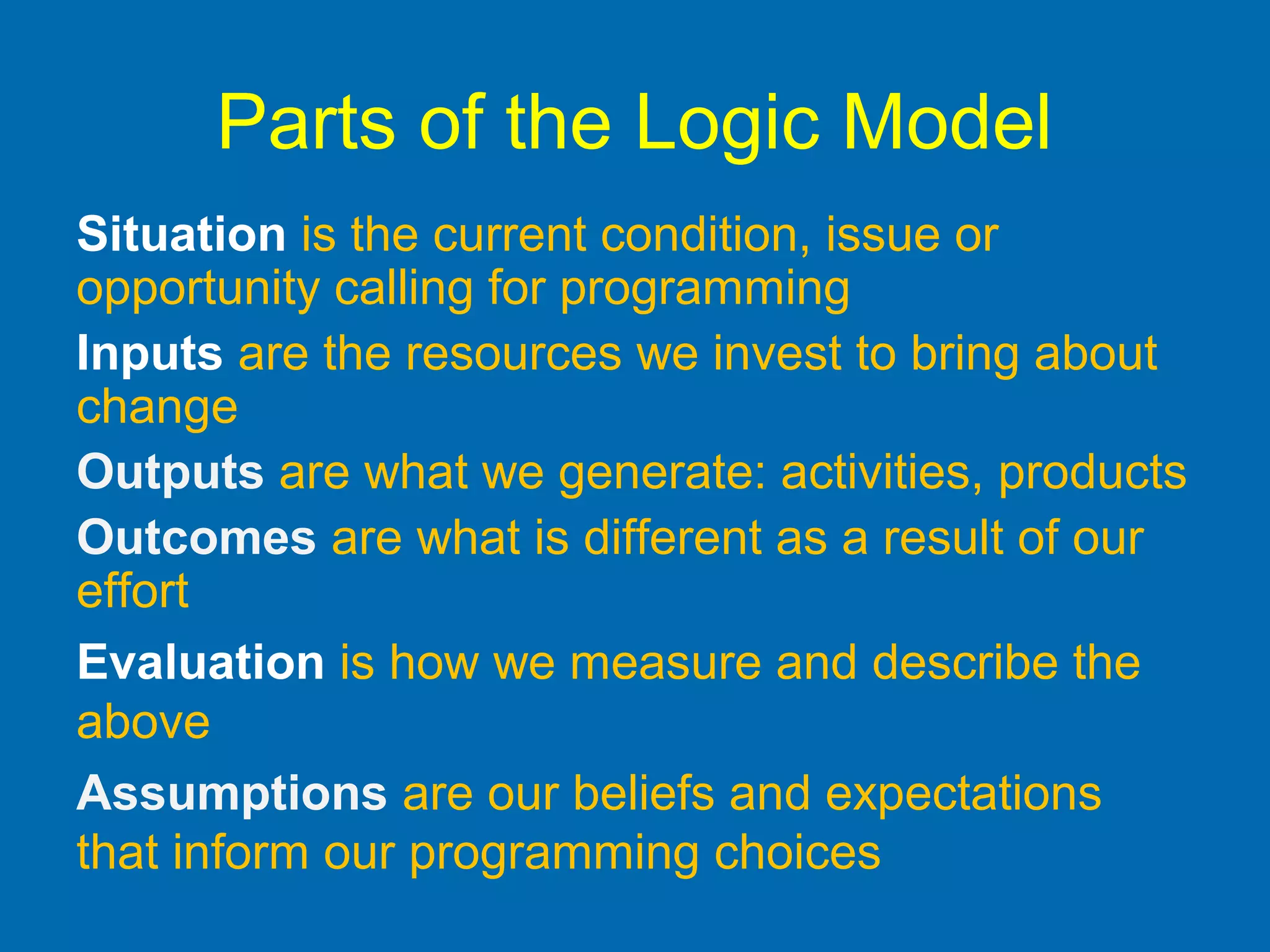 Parts of the Logic Model

Situation is the current condition, issue or opportunity calling for programming

Inputs are the resources we invest to bring about change

Outputs are what we generate: activities, products

Outcomes are what is different as a result of our effort

Evaluation is how we measure and describe the above

Assumptions are our beliefs and expectations that inform our programming choices